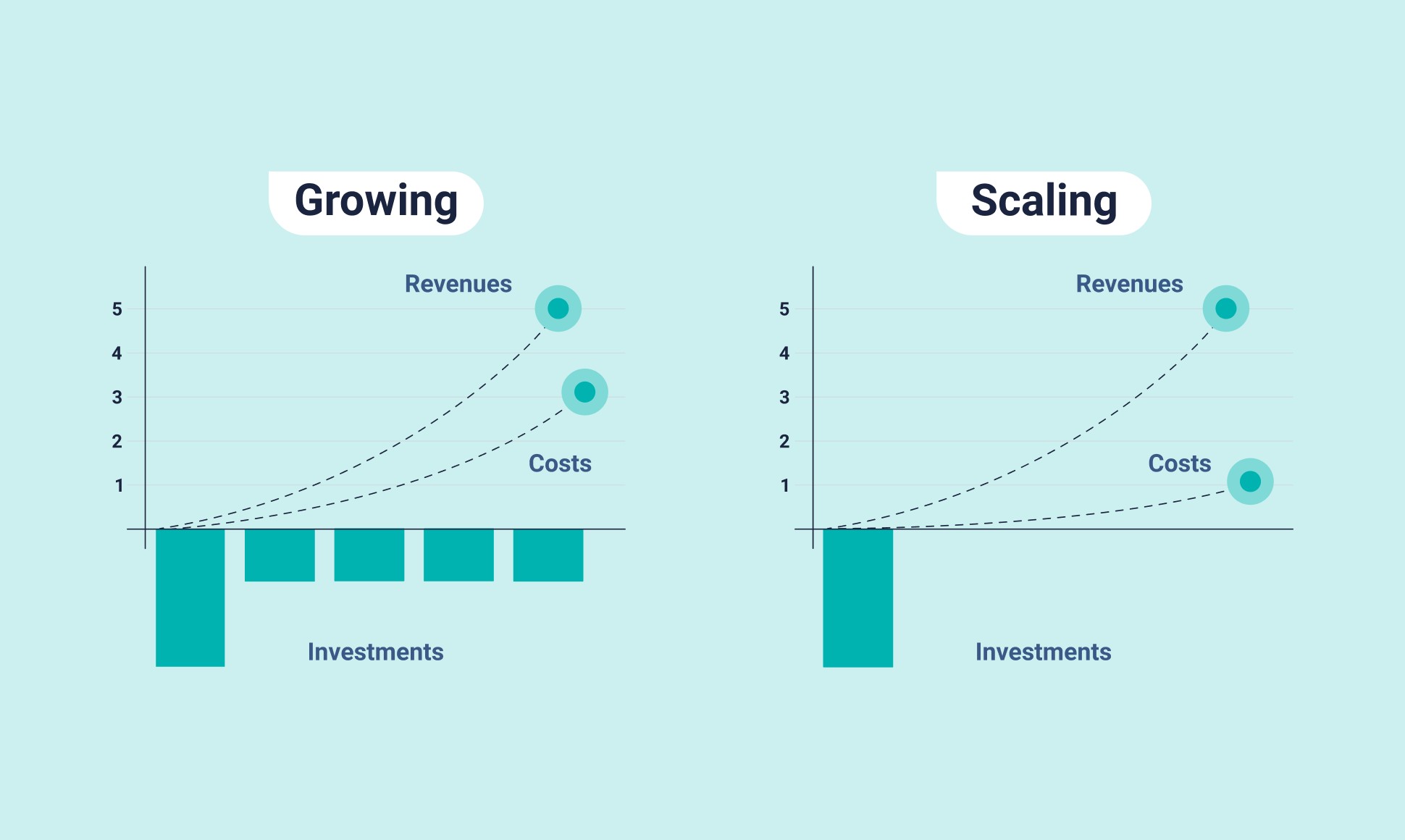 Growing

Revenues

5
4
3
2
1

Costs

Investments

Scaling

Revenues

5
4
3
2
1

Costs

Investments